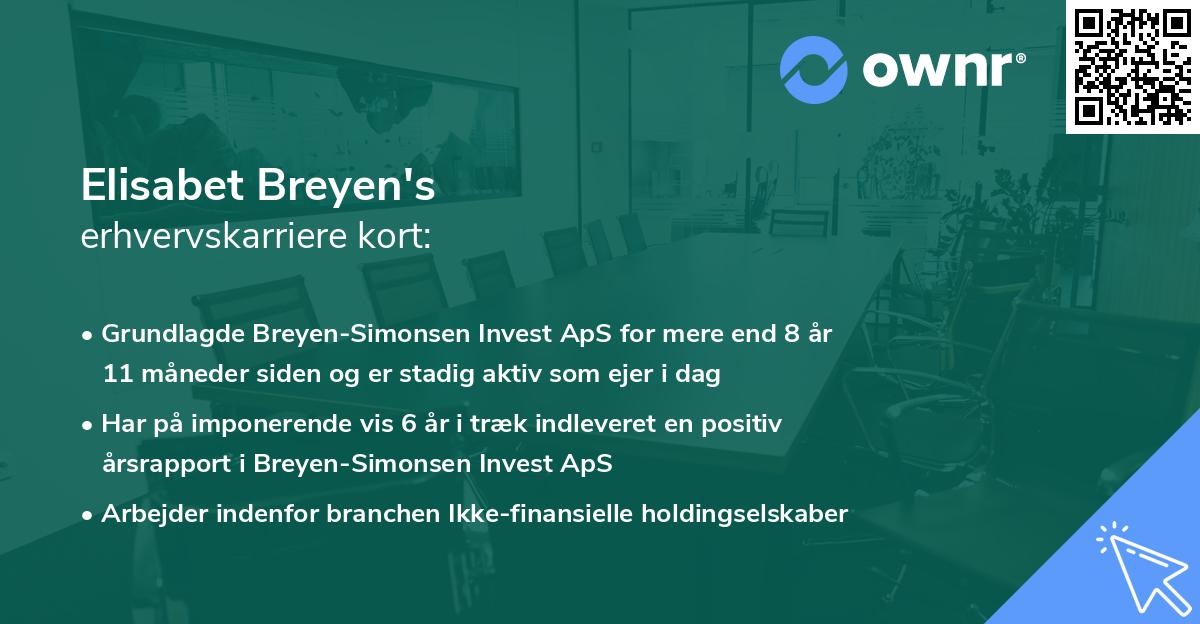 ownr®

Elisabet Breyen's
erhvervskarriere kort:

• Grundlagde Breyen-Simonsen Invest ApS for mere end 8 år 11 måneder siden og er stadig aktiv som ejer i dag

• Har på imponerende vis 6 år i træk indleveret en positiv årsrapport i Breyen-Simonsen Invest ApS

• Arbejder indenfor branchen Ikke-finansielle holdingselskaber